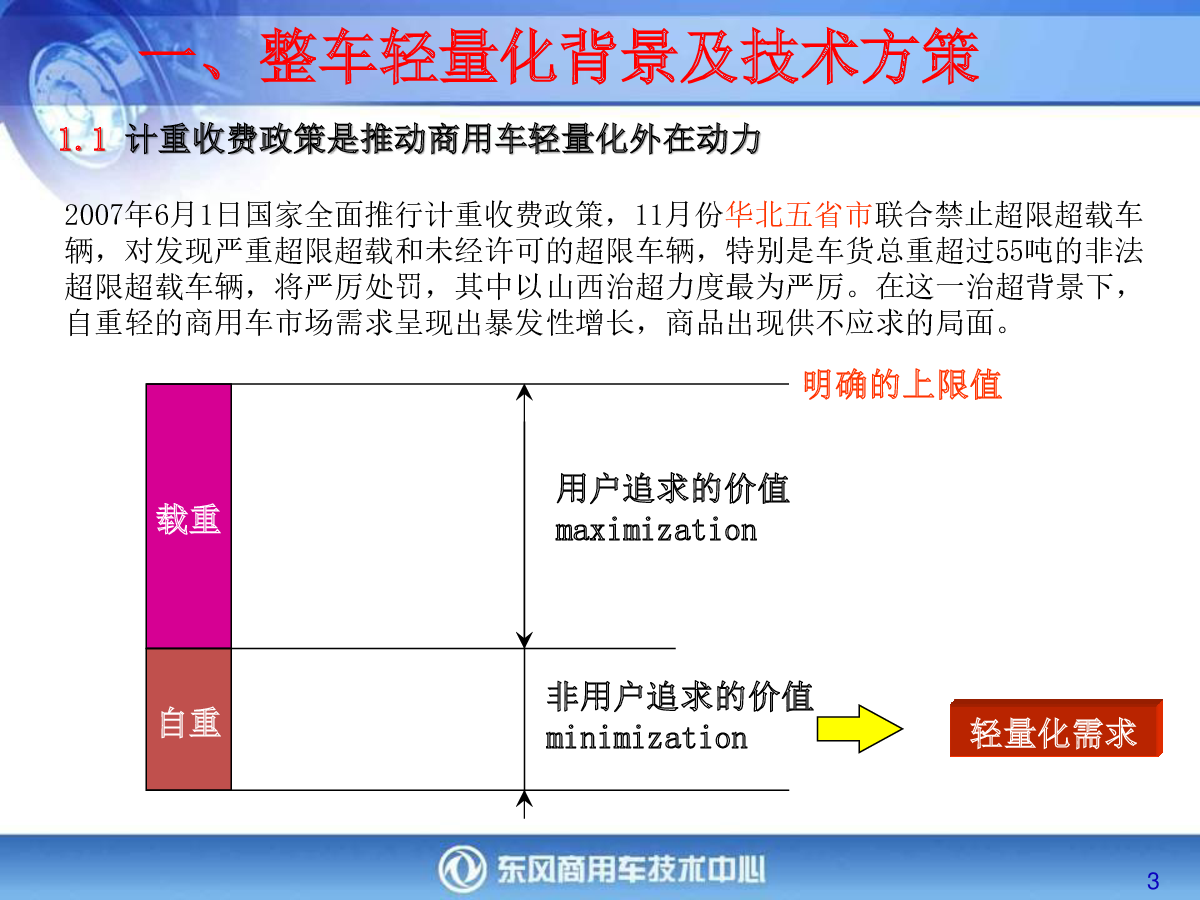 一、整车轻量化背景及技术方策

1.1 计重收费政策是推动商用车轻量化外在动力

2007年6月1日国家全面推行计重收费政策，11月份华北五省市联合禁止超限超载车辆，对发现严重超限超载和未经许可的超限车辆，特别是车货总重超过55吨的非法超限超载车辆，将严厉处罚，其中以山西治超力度最为严厉。在这一治超背景下，自重轻的商用车市场需求呈现出暴发性增长，商品出现供不应求的局面。

明确的上限值

载重

用户追求的价值
maximization

自重

非用户追求的价值
minimization

轻量化需求

东风商用车技术中心

3